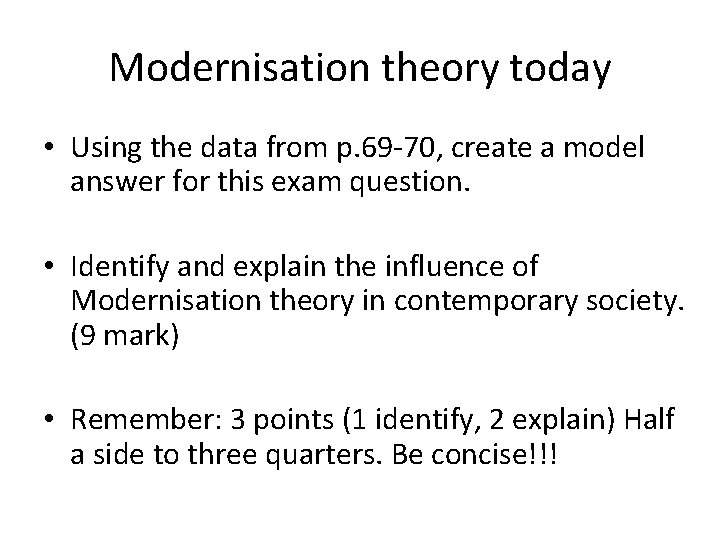 Modernisation theory today

• Using the data from p.69-70, create a model answer for this exam question.

• Identify and explain the influence of Modernisation theory in contemporary society. (9 mark)

• Remember: 3 points (1 identify, 2 explain) Half a side to three quarters. Be concise!!!